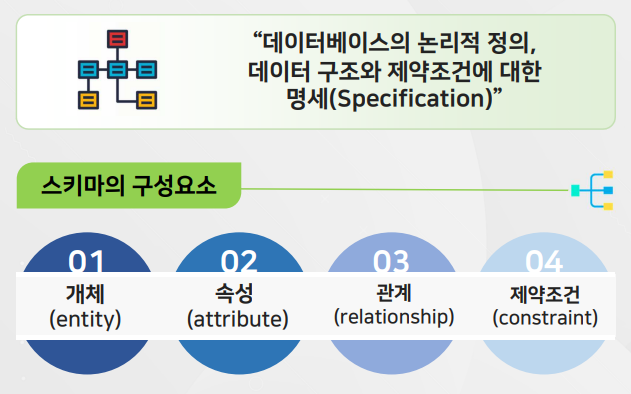 “데이터베이스의 논리적 정의, 데이터 구조와 제약조건에 대한 명세(Specification)”

스키마의 구성요소

01
개체
(entity)

02
속성
(attribute)

03
관계
(relationship)

04
제약조건
(constraint)